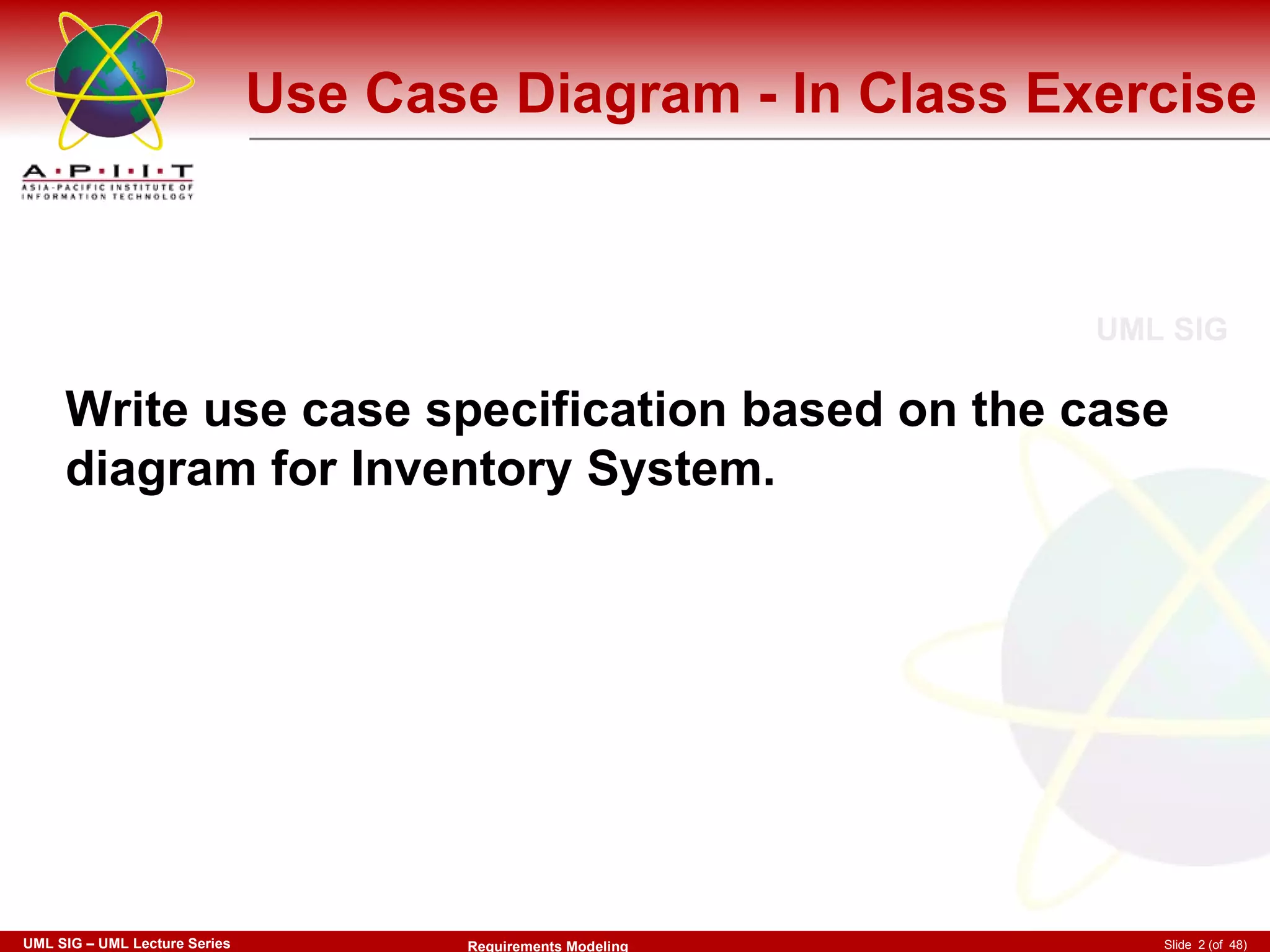 A·P·I·I·T
ASIA-PACIFIC INSTITUTE OF INFORMATION TECHNOLOGY

Use Case Diagram - In Class Exercise

UML SIG

Write use case specification based on the case diagram for Inventory System.

UML SIG – UML Lecture Series

Requirements Modeling

Slide 2 (of 48)